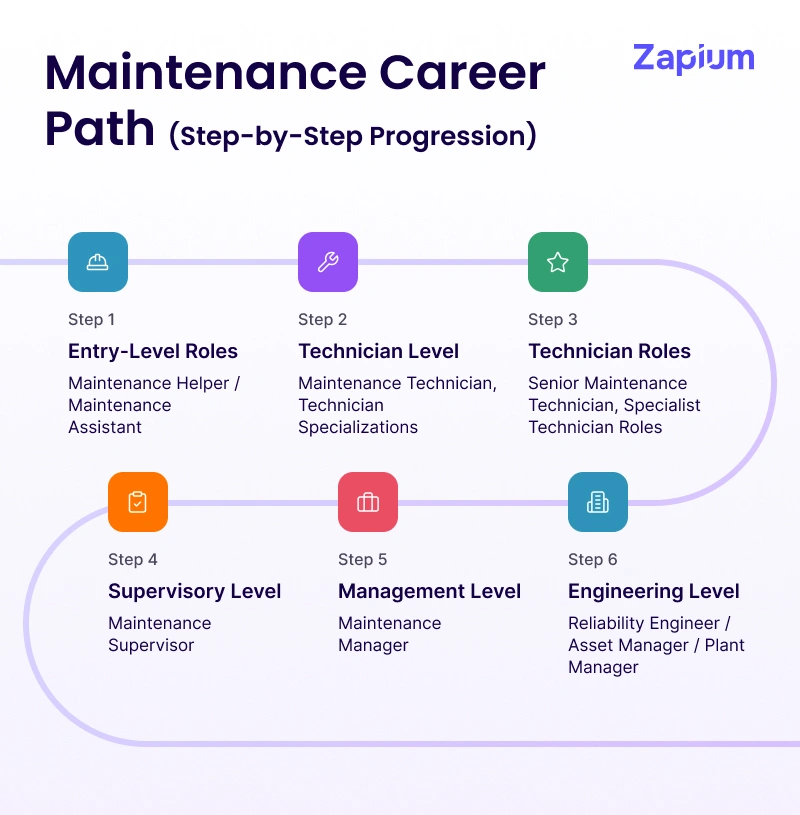 Maintenance Career Path (Step-by-Step Progression)

Zapium

Step 1
Entry-Level Roles
Maintenance Helper / Maintenance Assistant

Step 2
Technician Level
Maintenance Technician, Technician Specializations

Step 3
Technician Roles
Senior Maintenance Technician, Specialist Technician Roles

Step 4
Supervisory Level
Maintenance Supervisor

Step 5
Management Level
Maintenance Manager

Step 6
Engineering Level
Reliability Engineer / Asset Manager / Plant Manager